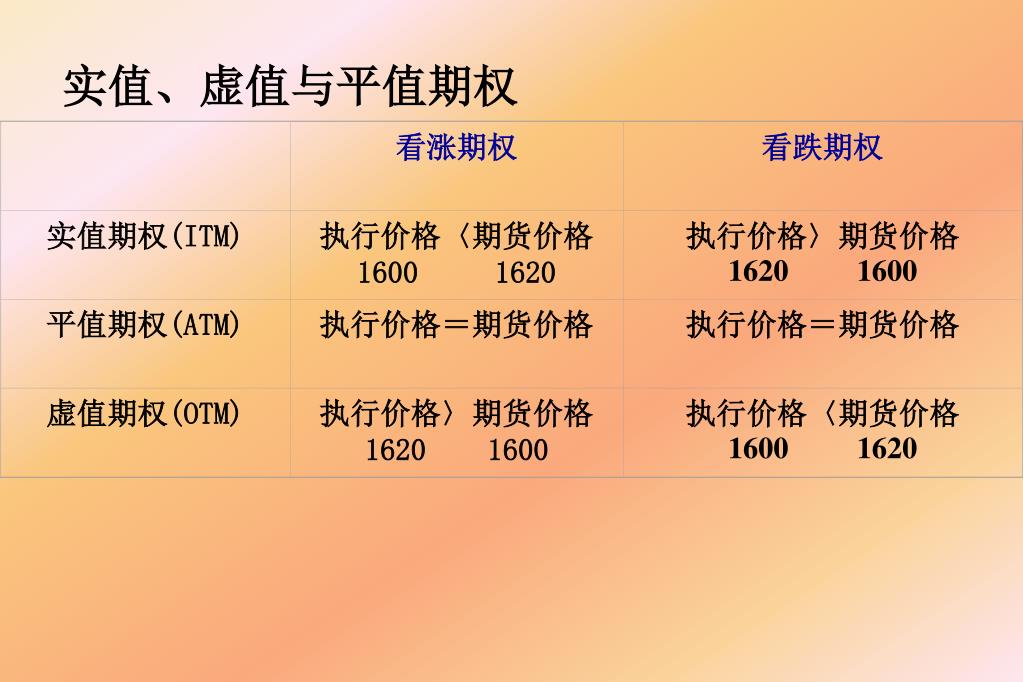 实值、虚值与平值期权

| | 看涨期权 | 看跌期权 |
|---|---|---|
| 实值期权(ITM) | 执行价格〈期货价格 1600 1620 | 执行价格〉期货价格 1620 1600 |
| 平值期权(ATM) | 执行价格＝期货价格 | 执行价格＝期货价格 |
| 虚值期权(OTM) | 执行价格〉期货价格 1620 1600 | 执行价格〈期货价格 1600 1620 |